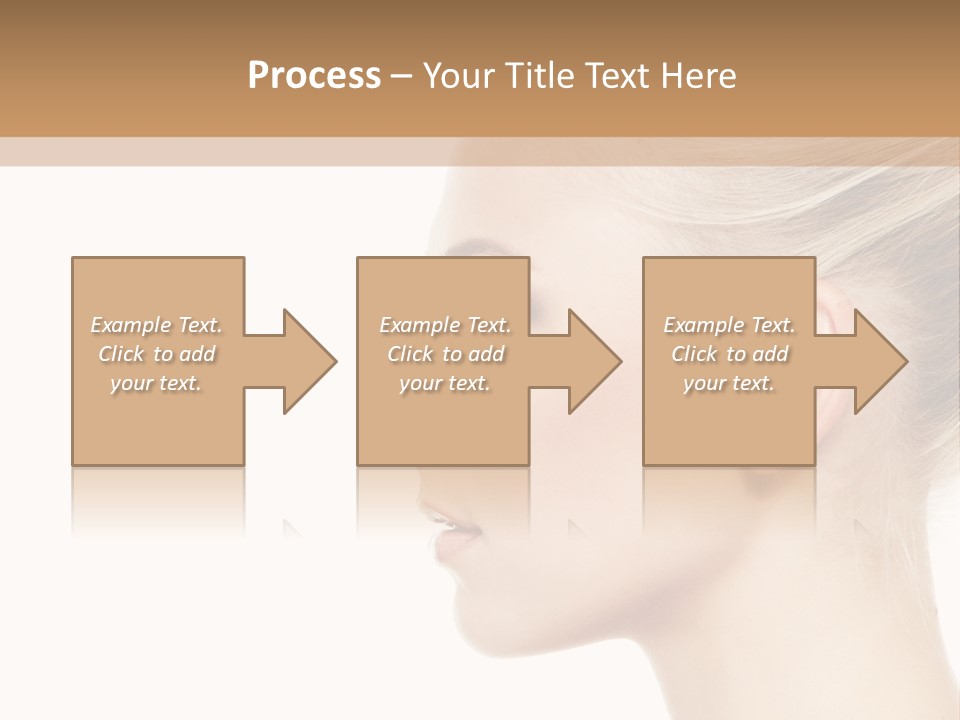 Process – Your Title Text Here

Example Text. Click to add your text.

Example Text. Click to add your text.

Example Text. Click to add your text.